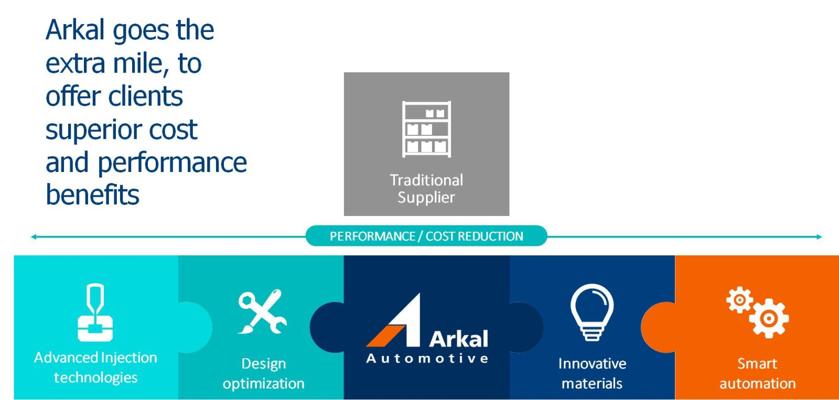 Arkal goes the extra mile, to offer clients superior cost and performance benefits

Traditional Supplier

PERFORMANCE / COST REDUCTION

Advanced Injection technologies

Design optimization

Arkal Automotive

Innovative materials

Smart automation